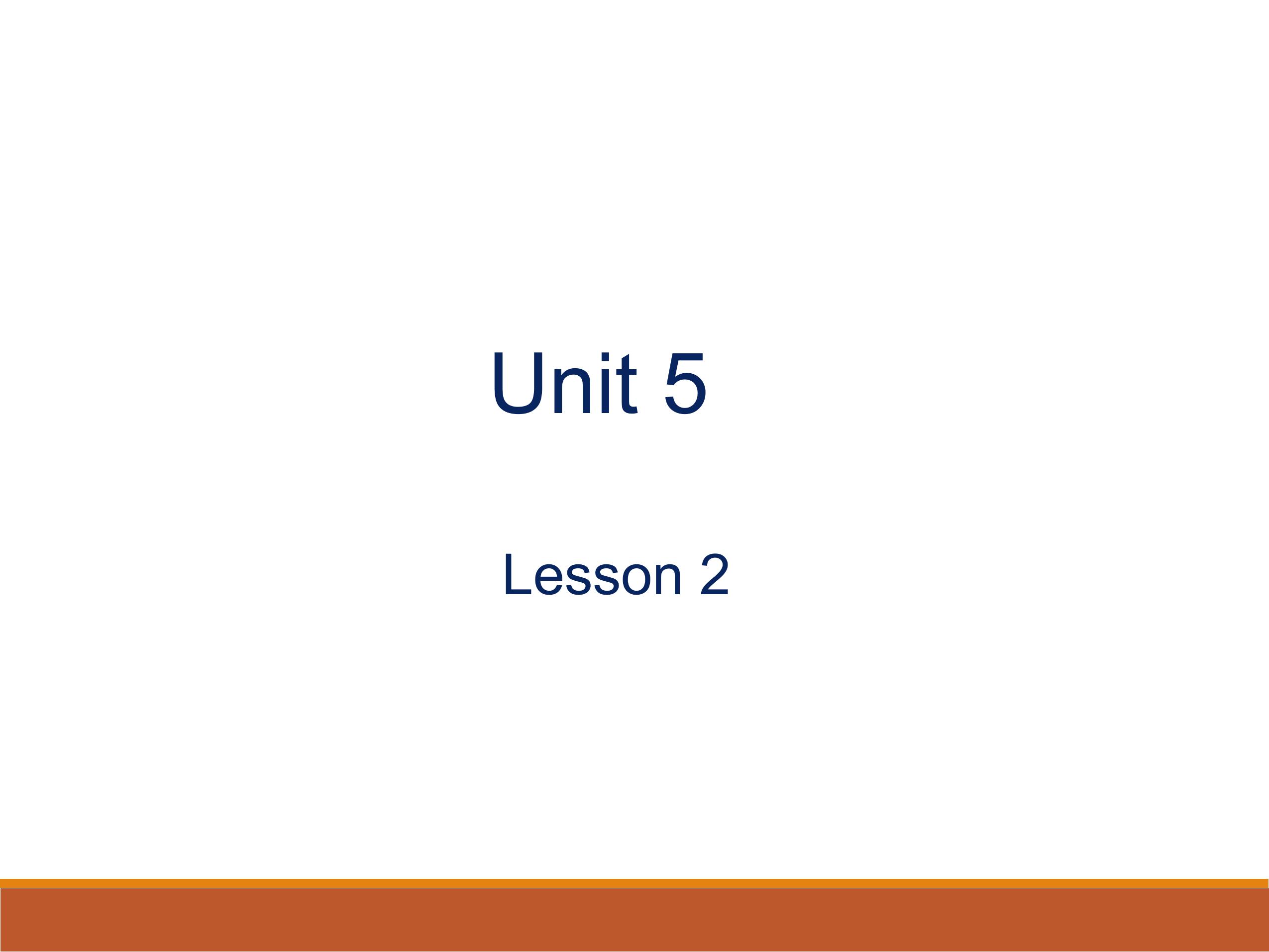 Unit 5

Lesson 2